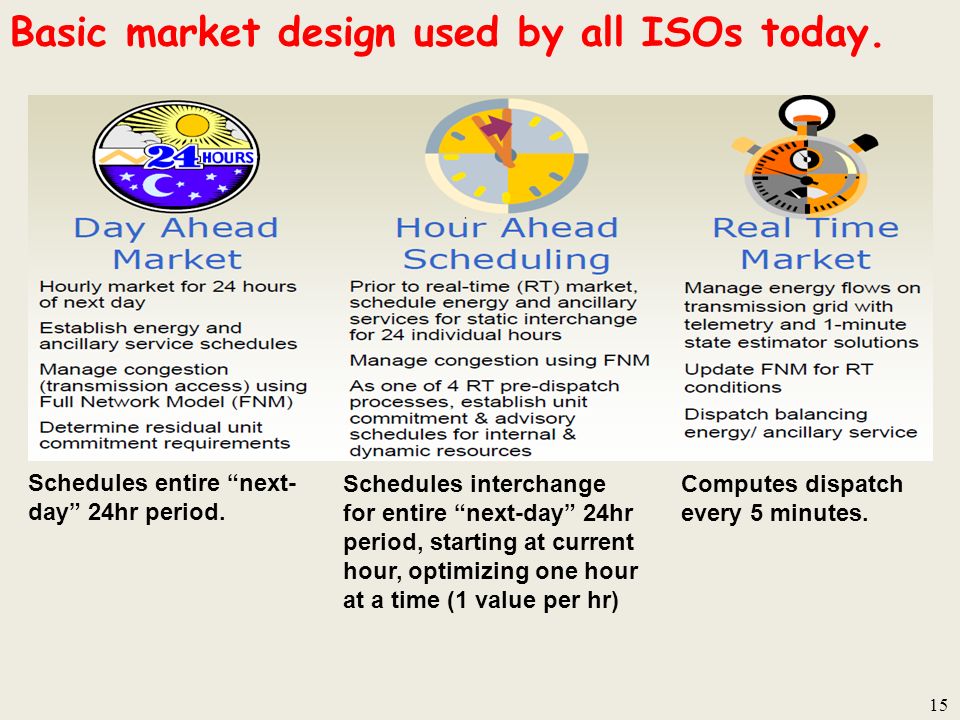 Basic market design used by all ISOs today.

24 HOURS

Day Ahead Market

Hourly market for 24 hours of next day

Establish energy and ancillary service schedules

Manage congestion (transmission access) using Full Network Model (FNM)

Determine residual unit commitment requirements

Schedules entire “next-day” 24hr period.

Hour Ahead Scheduling

Prior to real-time (RT) market, schedule energy and ancillary services for static interchange for 24 individual hours

Manage congestion using FNM

As one of 4 RT pre-dispatch processes, establish unit commitment & advisory schedules for internal & dynamic resources

Schedules interchange for entire “next-day” 24hr period, starting at current hour, optimizing one hour at a time (1 value per hr)

Real Time Market

Manage energy flows on transmission grid with telemetry and 1-minute state estimator solutions

Update FNM for RT conditions

Dispatch balancing energy/ ancillary service

Computes dispatch every 5 minutes.

15